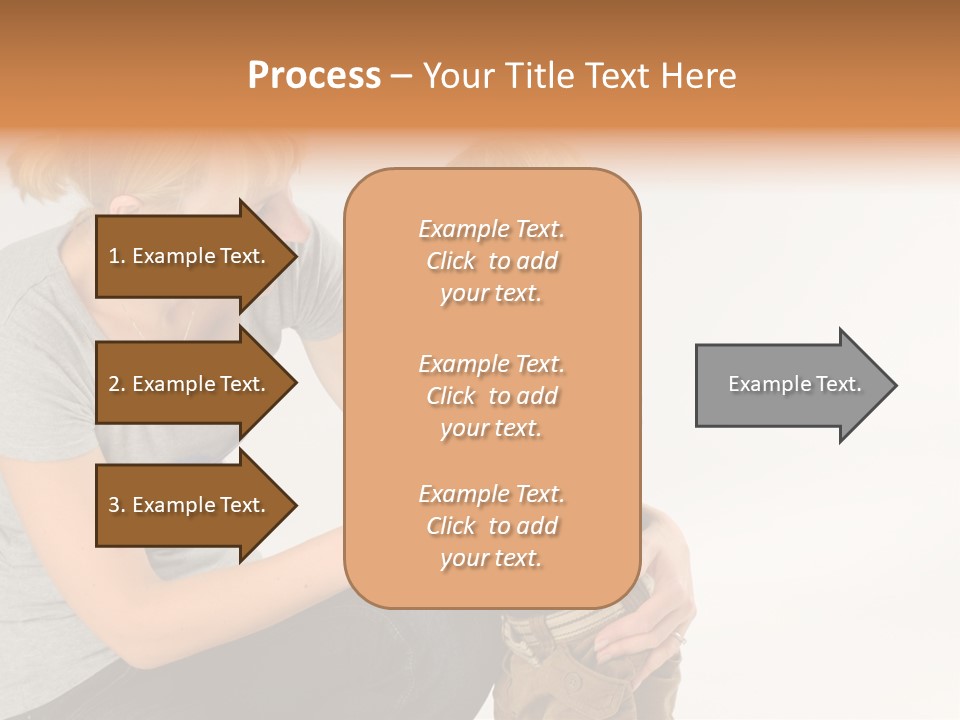 Process – Your Title Text Here

1. Example Text.

2. Example Text.

3. Example Text.

Example Text. Click to add your text.

Example Text. Click to add your text.

Example Text. Click to add your text.

Example Text.